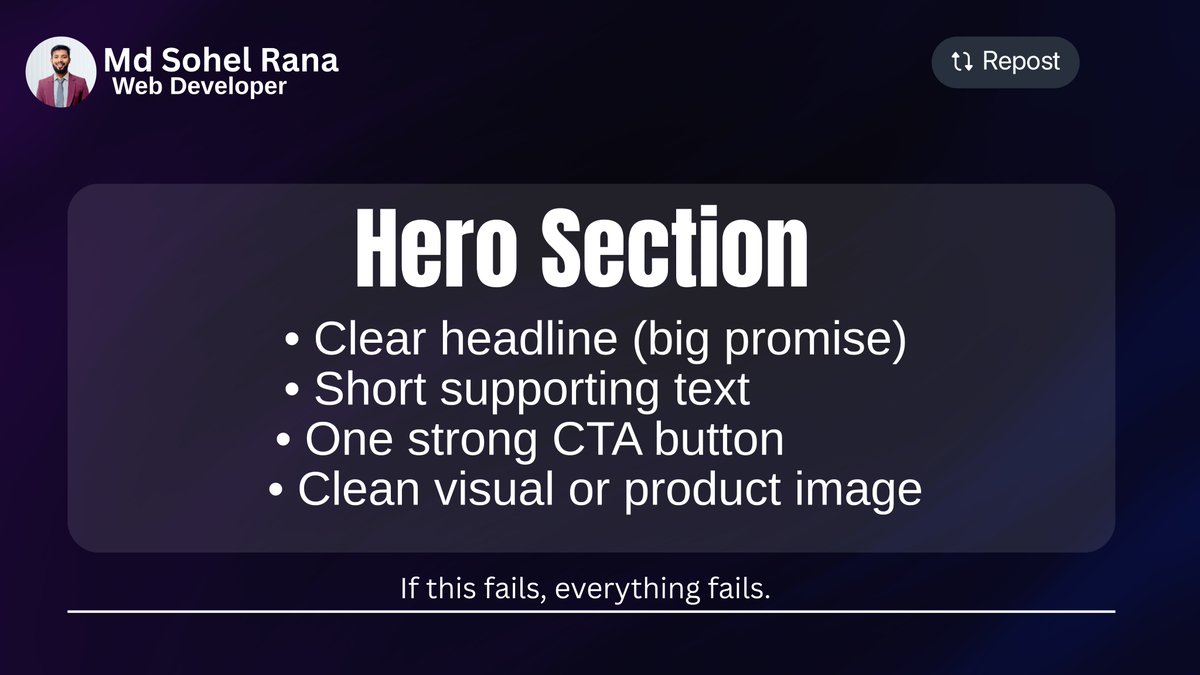 Md Sohel Rana
Web Developer

Repost

Hero Section

• Clear headline (big promise)
• Short supporting text
• One strong CTA button
• Clean visual or product image

If this fails, everything fails.